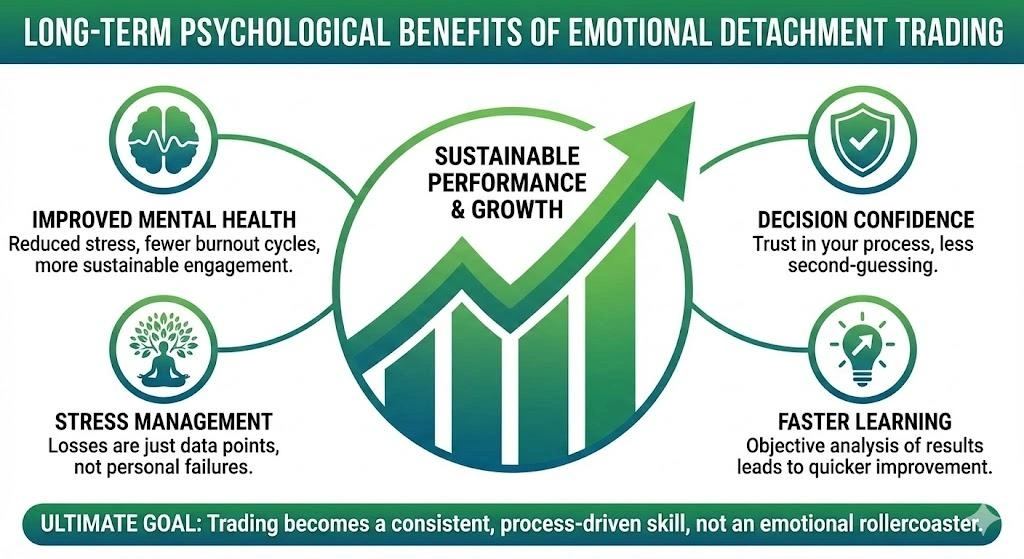 LONG-TERM PSYCHOLOGICAL BENEFITS OF EMOTIONAL DETACHMENT TRADING

IMPROVED MENTAL HEALTH
Reduced stress, fewer burnout cycles, more sustainable engagement.

STRESS MANAGEMENT
Losses are just data points, not personal failures.

SUSTAINABLE PERFORMANCE & GROWTH

DECISION CONFIDENCE
Trust in your process, less second-guessing.

FASTER LEARNING
Objective analysis of results leads to quicker improvement.

ULTIMATE GOAL: Trading becomes a consistent, process-driven skill, not an emotional rollercoaster.